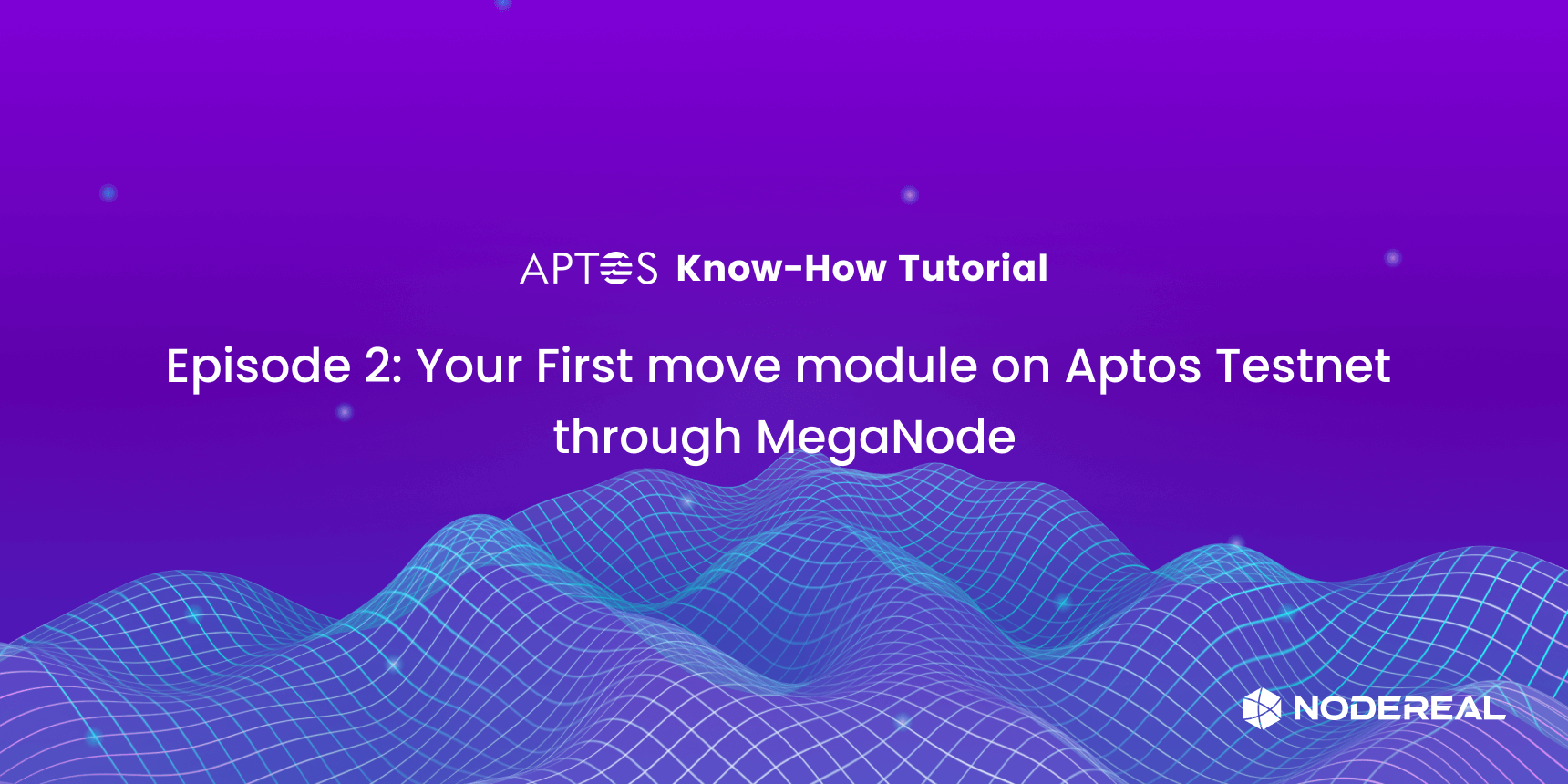 APTOS Know-How Tutorial

Episode 2: Your First move module on Aptos Testnet through MegaNode

NODEREAL